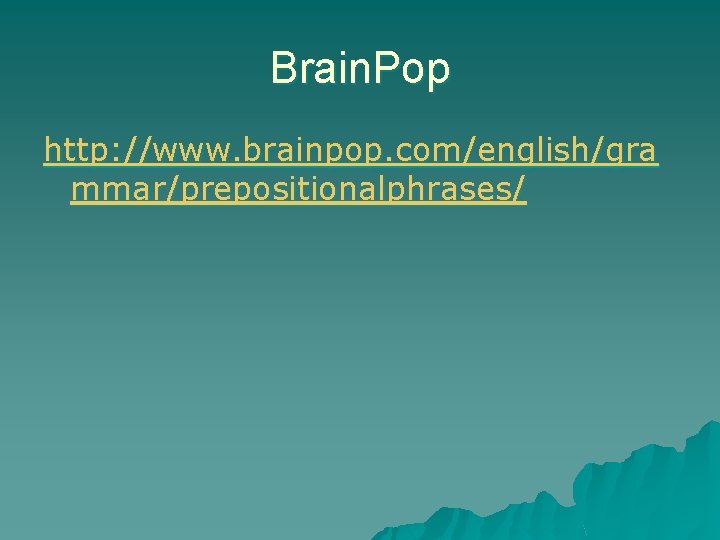 BrainPop

http://www.brainpop.com/english/grammar/prepositionalphrases/